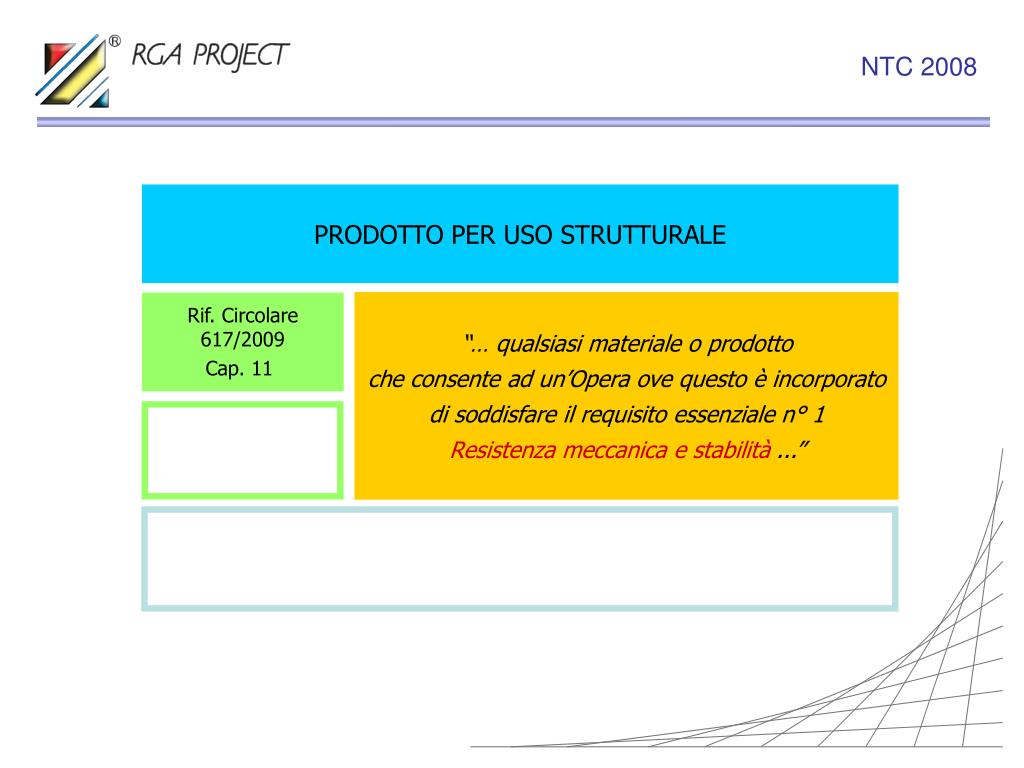 ® RGA PROJECT

NTC 2008

PRODOTTO PER USO STRUTTURALE

Rif. Circolare 617/2009
Cap. 11

"… qualsiasi materiale o prodotto
che consente ad un'Opera ove questo è incorporato
di soddisfare il requisito essenziale n° 1
Resistenza meccanica e stabilità ..."